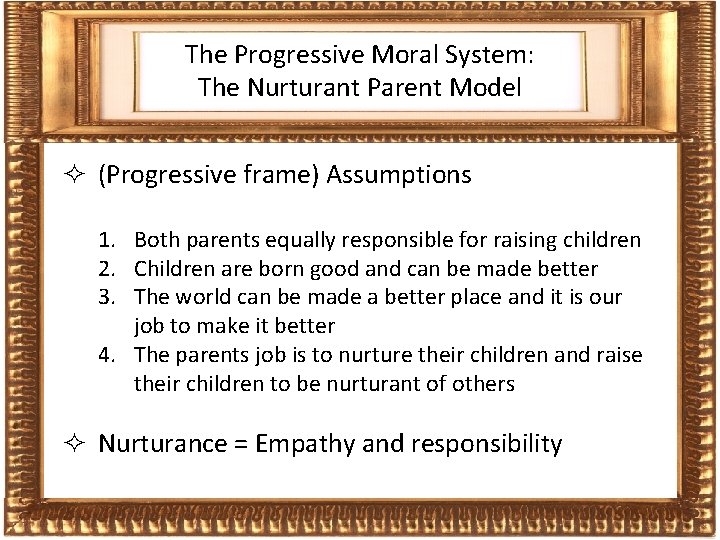 The Progressive Moral System:
The Nurturant Parent Model

✧ (Progressive frame) Assumptions

1. Both parents equally responsible for raising children
2. Children are born good and can be made better
3. The world can be made a better place and it is our job to make it better
4. The parents job is to nurture their children and raise their children to be nurturant of others

✧ Nurturance = Empathy and responsibility